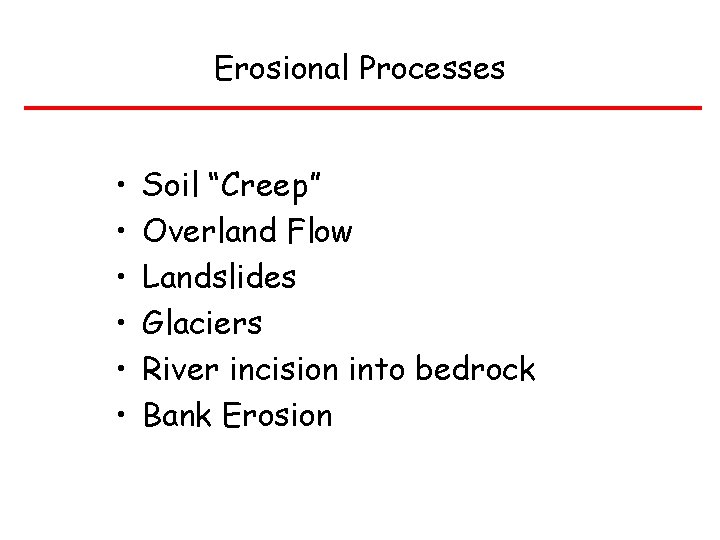 Erosional Processes

• Soil “Creep”
• Overland Flow
• Landslides
• Glaciers
• River incision into bedrock
• Bank Erosion